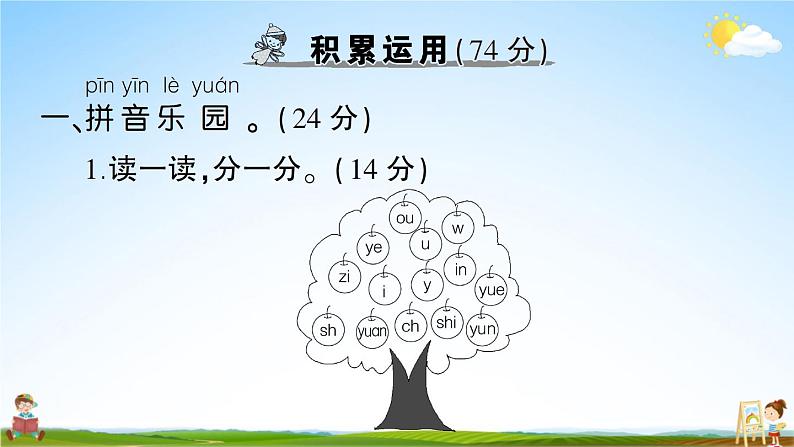 积累运用(74分)

pīn yīn lè yuán
一、拼音乐园。(24分)

1.读一读,分一分。(14分)

ou
w
ye
u
in
zi
i
y
yue
sh
yuan
ch
shi
yun